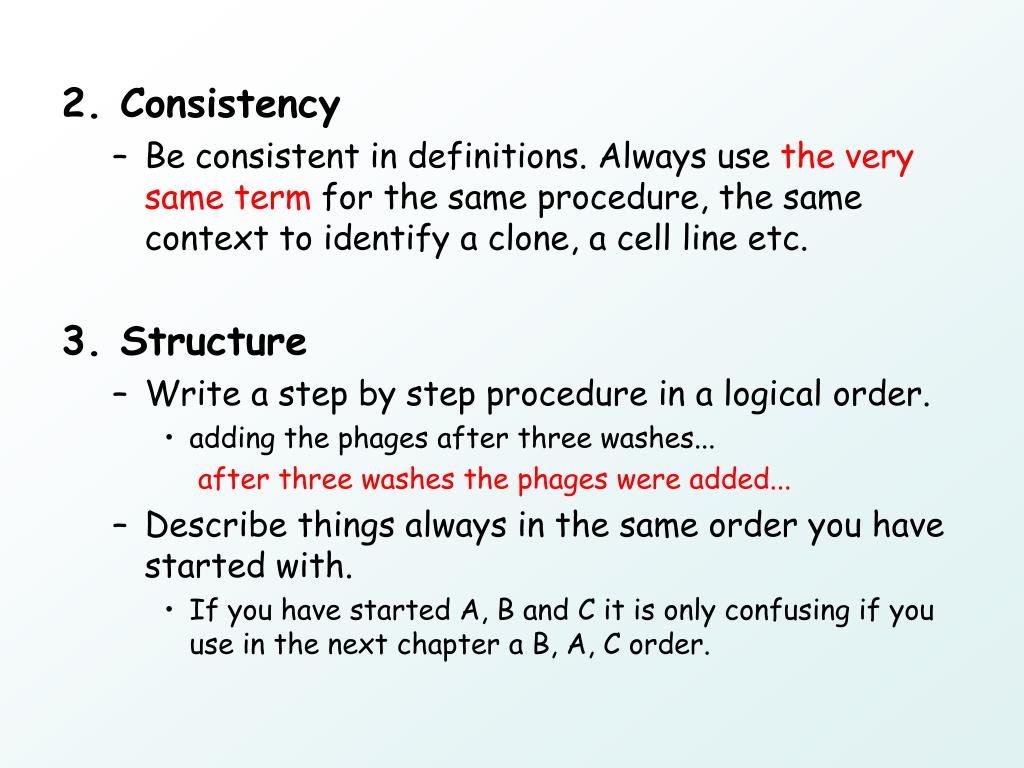 2. Consistency

– Be consistent in definitions. Always use the very same term for the same procedure, the same context to identify a clone, a cell line etc.

3. Structure

– Write a step by step procedure in a logical order.

• adding the phages after three washes...

after three washes the phages were added...

– Describe things always in the same order you have started with.

• If you have started A, B and C it is only confusing if you use in the next chapter a B, A, C order.